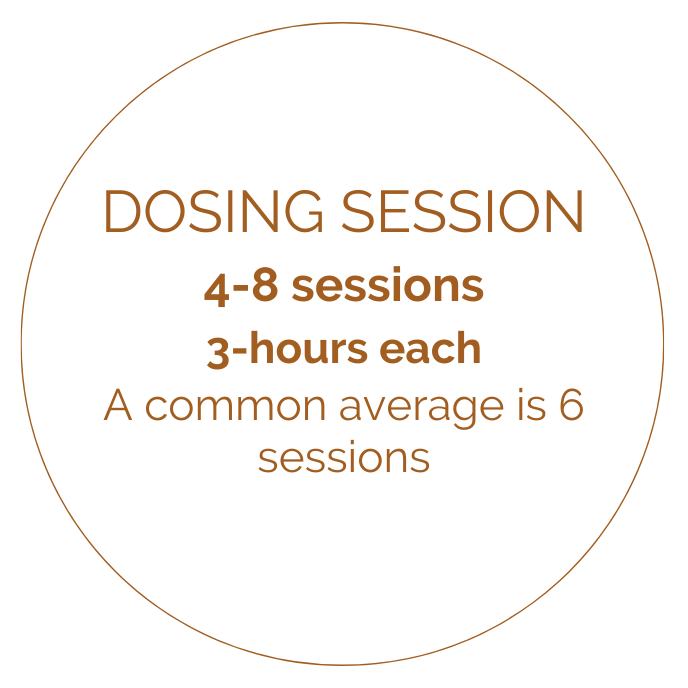 DOSING SESSION

4-8 sessions

3-hours each

A common average is 6 sessions